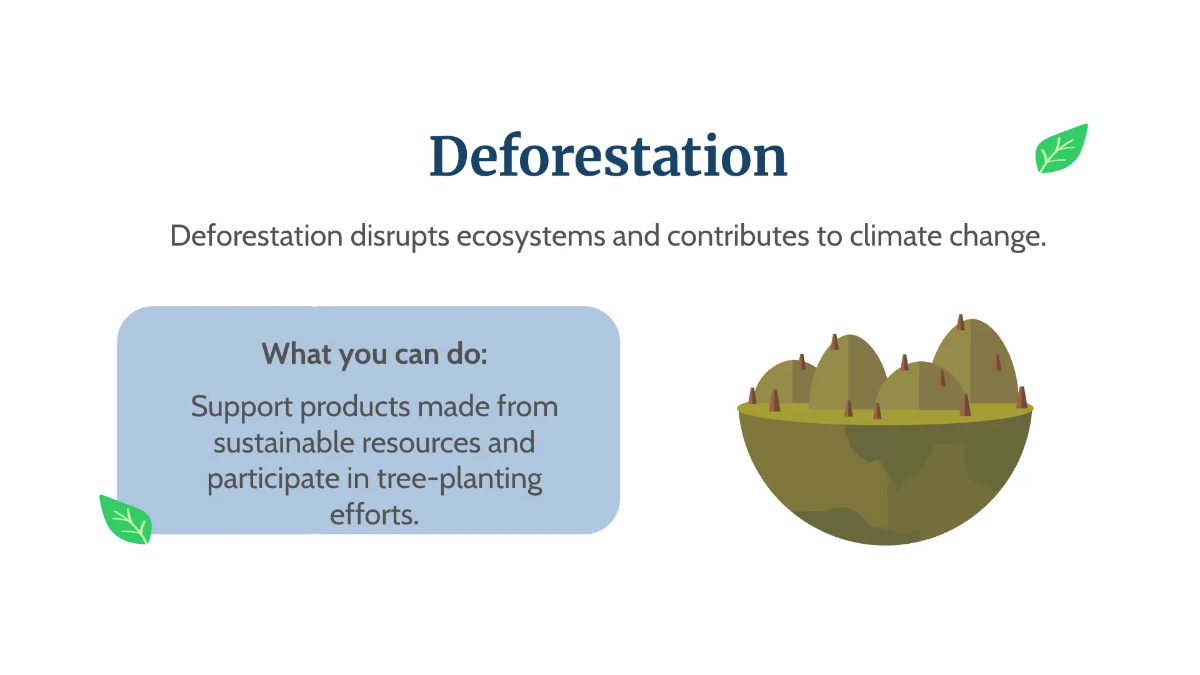 Deforestation

Deforestation disrupts ecosystems and contributes to climate change.

What you can do:

Support products made from sustainable resources and participate in tree-planting efforts.